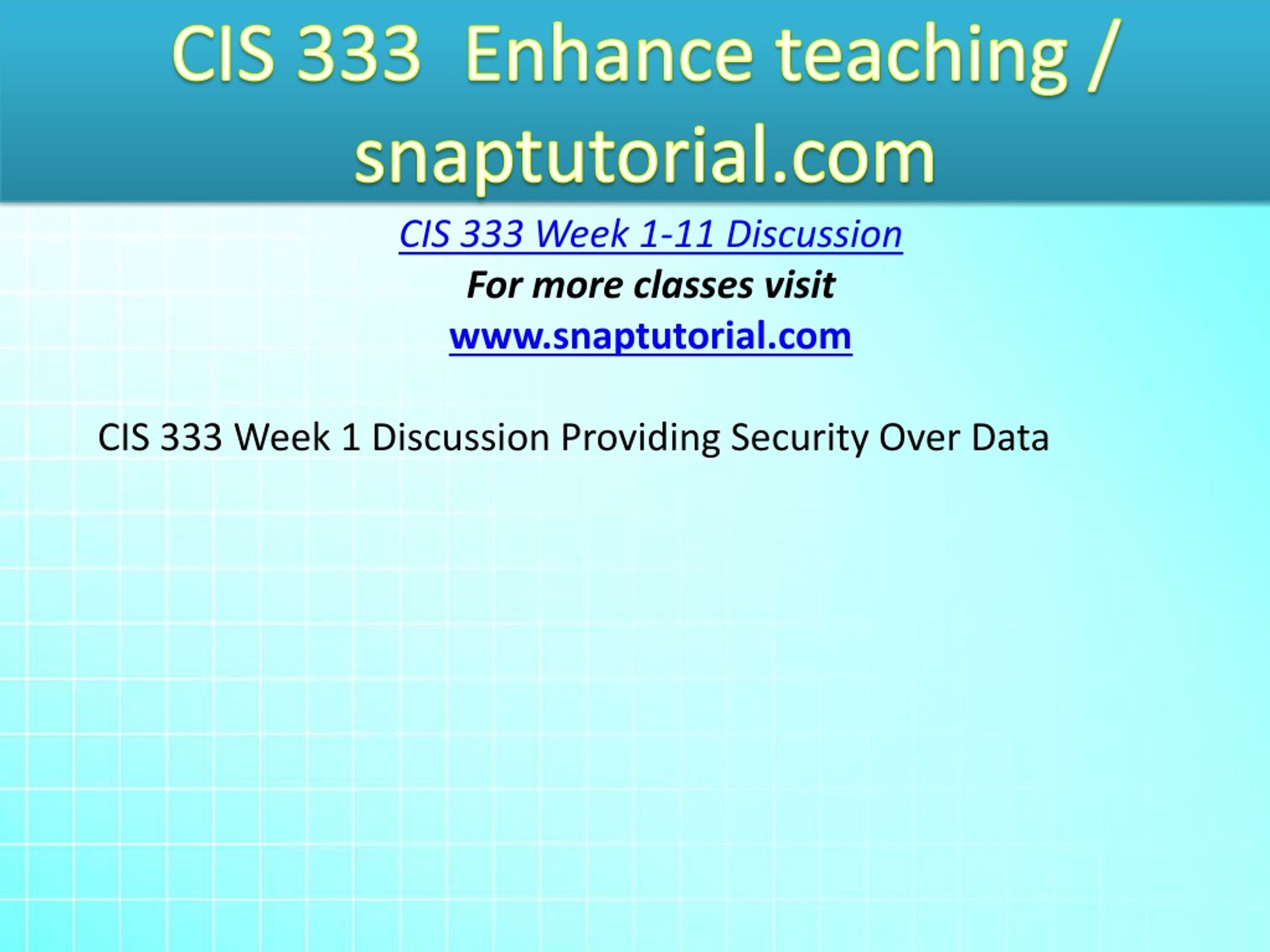 CIS 333 Enhance teaching / snaptutorial.com

CIS 333 Week 1-11 Discussion
For more classes visit
www.snaptutorial.com

CIS 333 Week 1 Discussion Providing Security Over Data